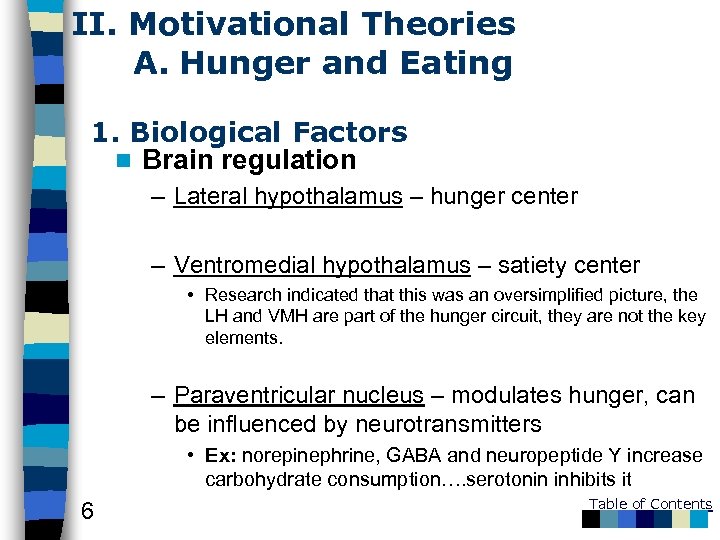 II. Motivational Theories
A. Hunger and Eating

1. Biological Factors

Brain regulation

– Lateral hypothalamus – hunger center

– Ventromedial hypothalamus – satiety center

• Research indicated that this was an oversimplified picture, the LH and VMH are part of the hunger circuit, they are not the key elements.

– Paraventricular nucleus – modulates hunger, can be influenced by neurotransmitters

• Ex: norepinephrine, GABA and neuropeptide Y increase carbohydrate consumption….serotonin inhibits it

6

Table of Contents